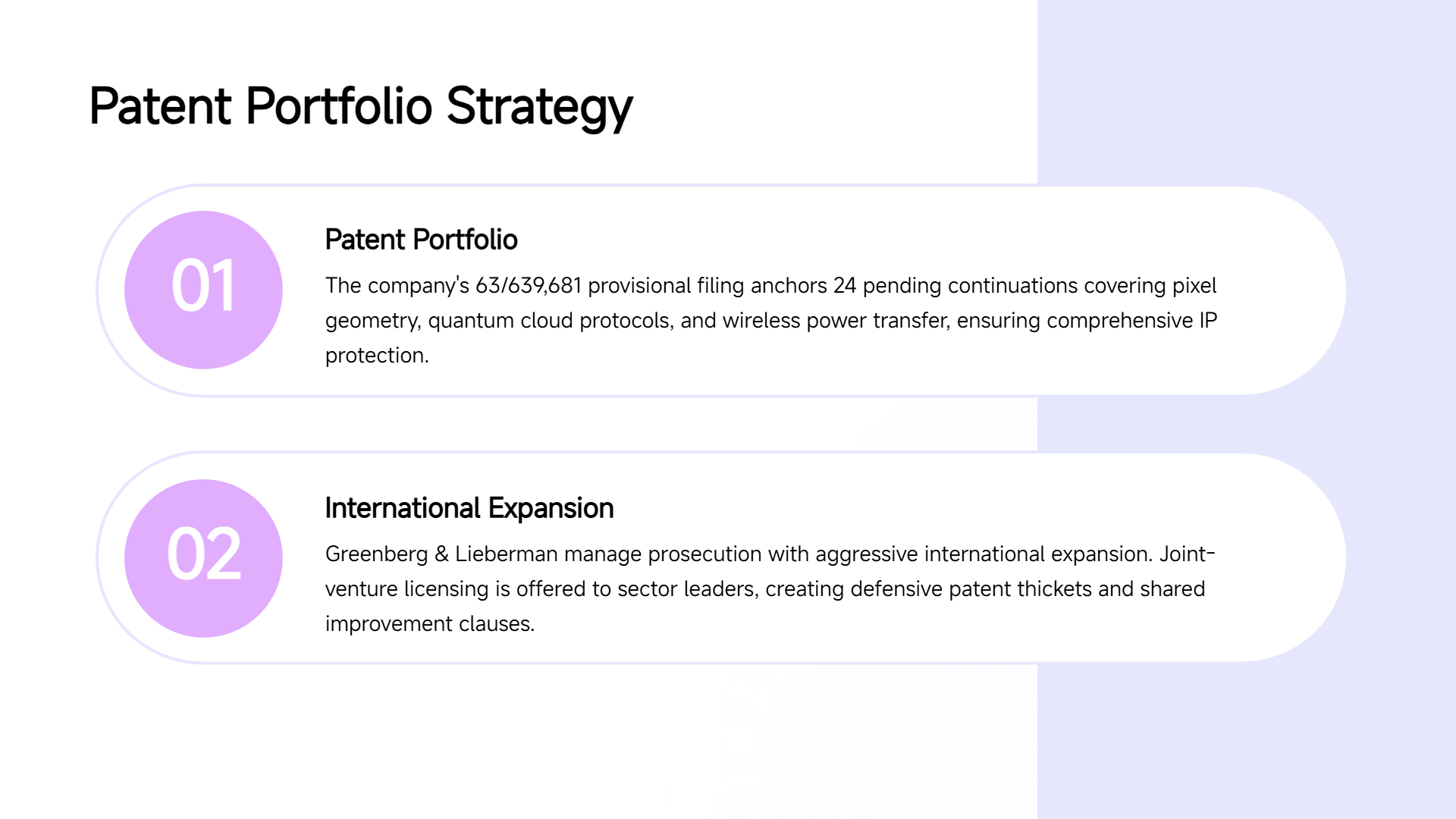 Patent Portfolio Strategy

01

Patent Portfolio

The company's 63/639,681 provisional filing anchors 24 pending continuations covering pixel geometry, quantum cloud protocols, and wireless power transfer, ensuring comprehensive IP protection.

02

International Expansion

Greenberg & Lieberman manage prosecution with aggressive international expansion. Joint-venture licensing is offered to sector leaders, creating defensive patent thickets and shared improvement clauses.